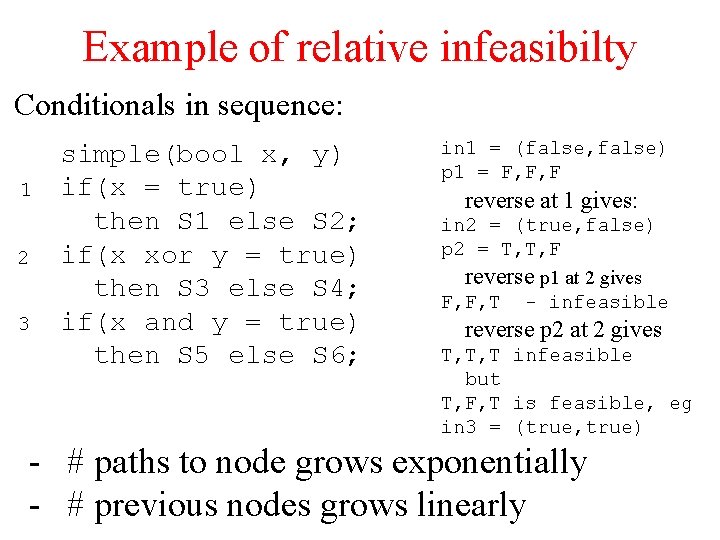 Example of relative infeasibilty

Conditionals in sequence:

simple(bool x, y)
1 if(x = true)
then S1 else S2;
2 if(x xor y = true)
then S3 else S4;
3 if(x and y = true)
then S5 else S6;

in1 = (false,false)
p1 = F,F,F
reverse at 1 gives:
in2 = (true,false)
p2 = T,T,F
reverse p1 at 2 gives
F,F,T - infeasible
reverse p2 at 2 gives
T,T,T infeasible
but
T,F,T is feasible, eg
in3 = (true,true)

- # paths to node grows exponentially
- # previous nodes grows linearly